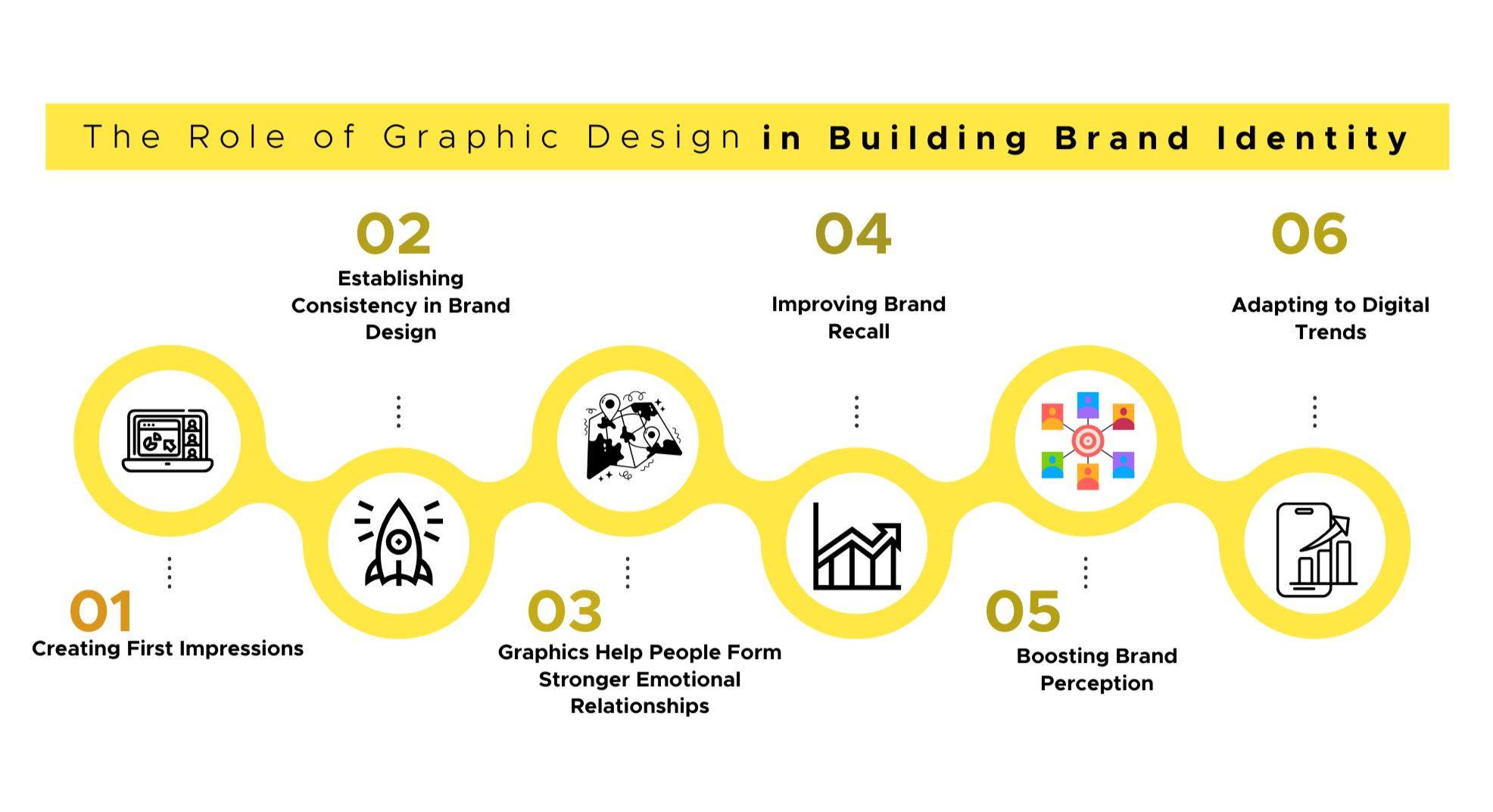 The Role of Graphic Design in Building Brand Identity

01
Creating First Impressions

02
Establishing Consistency in Brand Design

03
Graphics Help People Form Stronger Emotional Relationships

04
Improving Brand Recall

05
Boosting Brand Perception

06
Adapting to Digital Trends